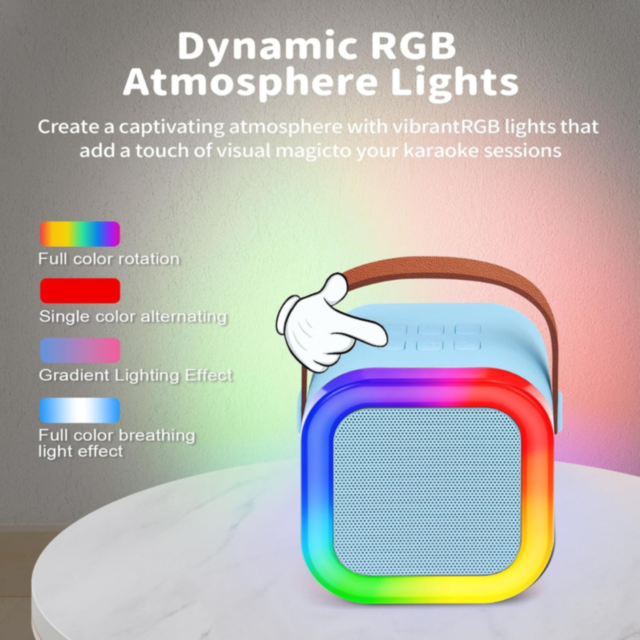 Dynamic RGB Atmosphere Lights

Create a captivating atmosphere with vibrantRGB lights that add a touch of visual magicto your karaoke sessions

Full color rotation

Single color alternating

Gradient Lighting Effect

Full color breathing light effect